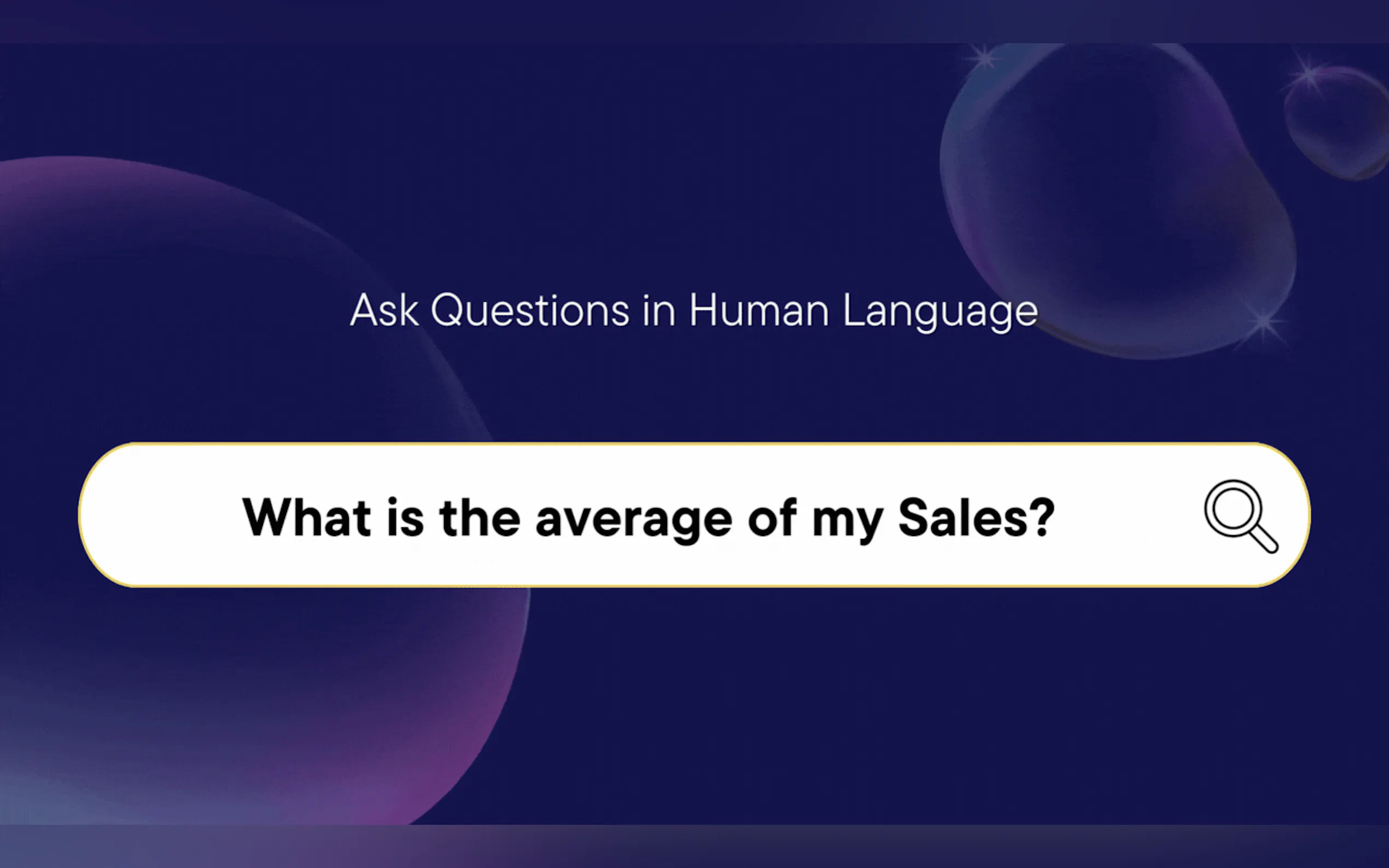 Ask Questions in Human Language

What is the average of my Sales?